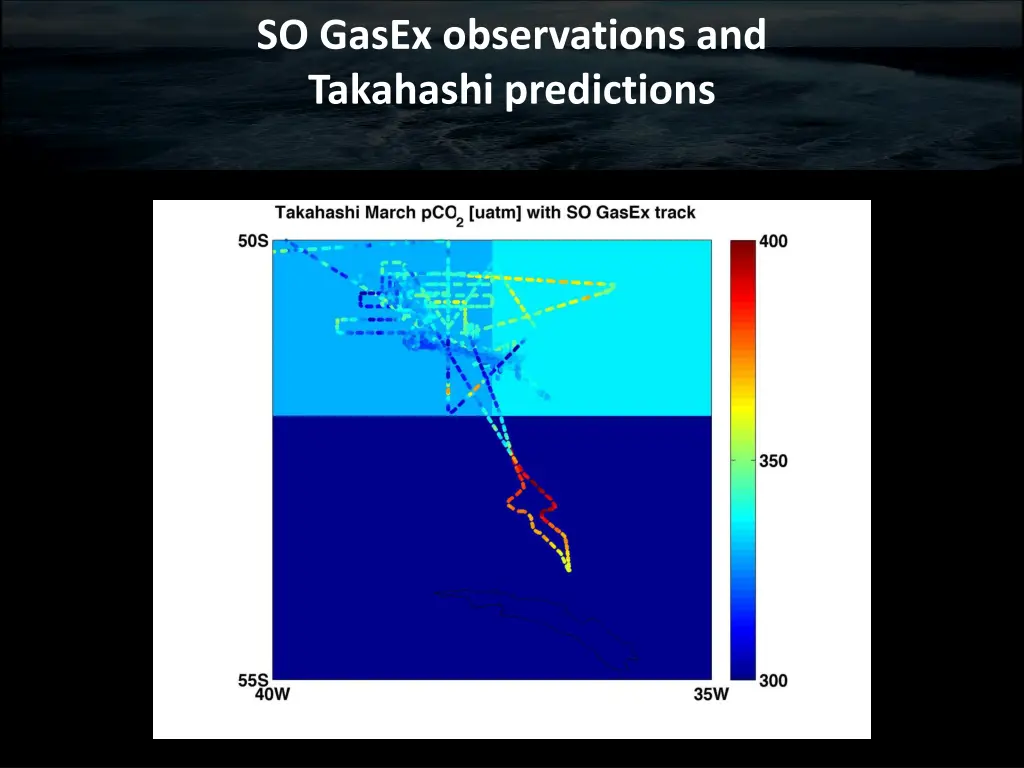 SO GasEx observations and Takahashi predictions

Takahashi March $pCO_2$ [uatm] with SO GasEx track

50S

55S

40W

35W

400

350

300